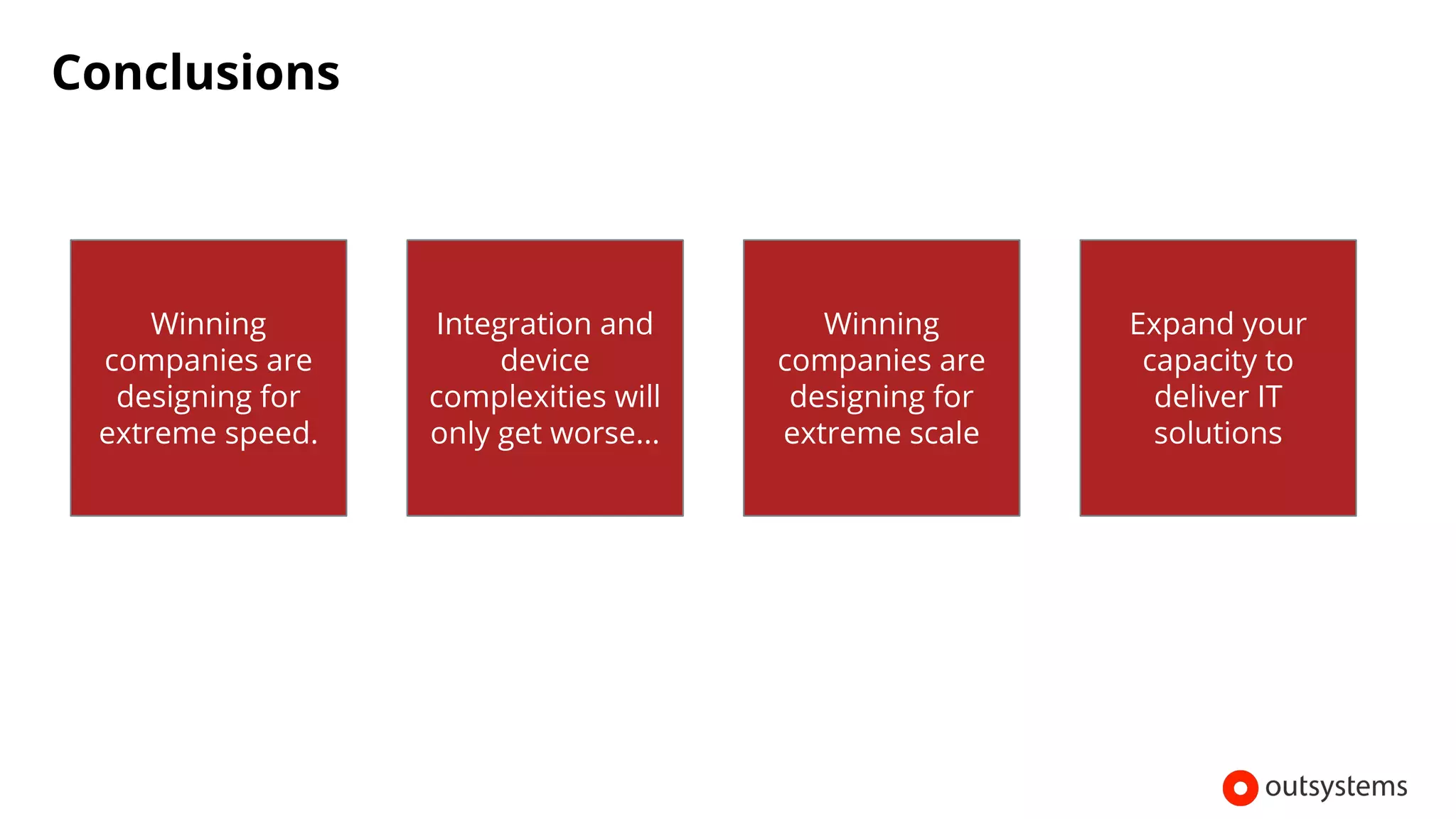 Conclusions

Winning companies are designing for extreme speed.

Integration and device complexities will only get worse…

Winning companies are designing for extreme scale

Expand your capacity to deliver IT solutions

outsystems